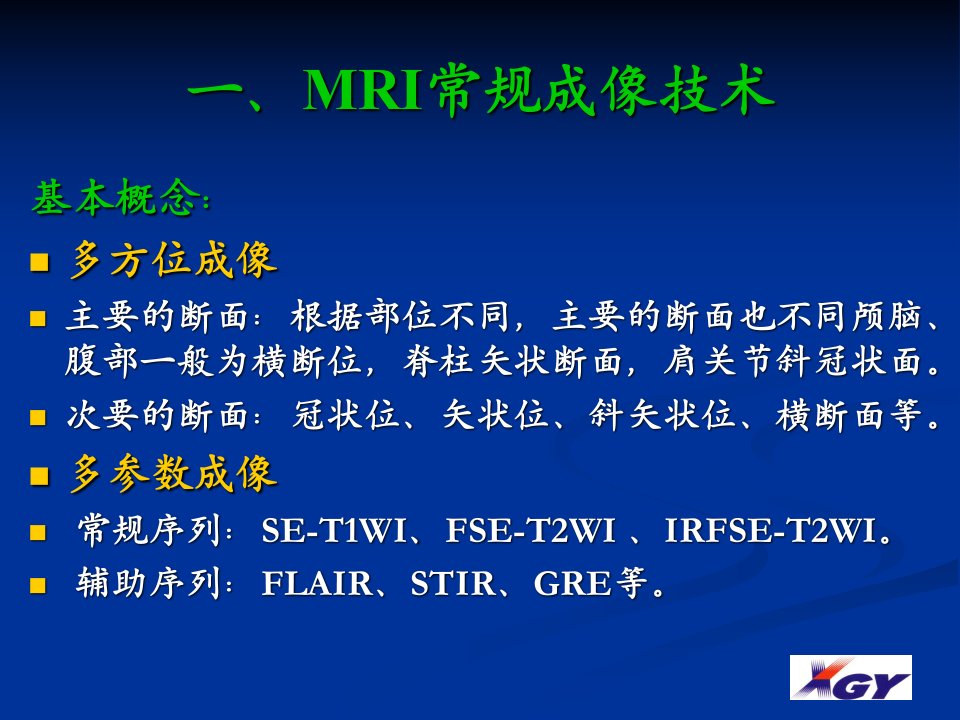 一、MRI常规成像技术

基本概念：

■ 多方位成像

■ 主要的断面：根据部位不同，主要的断面也不同颅脑、腹部一般为横断位，脊柱矢状断面，肩关节斜冠状面。

■ 次要的断面：冠状位、矢状位、斜矢状位、横断面等。

■ 多参数成像

■ 常规序列：SE-T1WI、FSE-T2WI 、IRFSE-T2WI。

■ 辅助序列：FLAIR、STIR、GRE等。

XGY